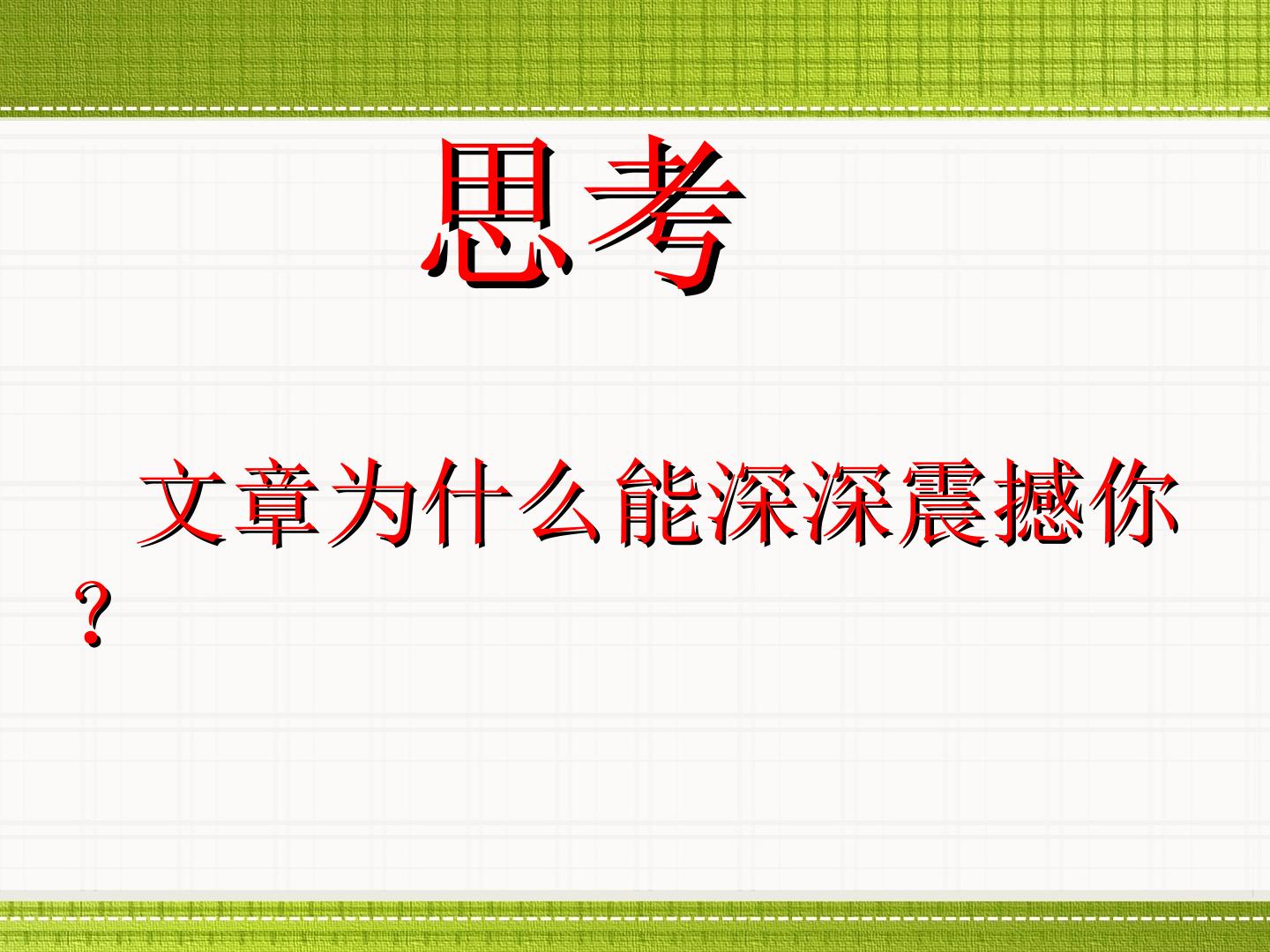 思考

文章为什么能深深震撼你？